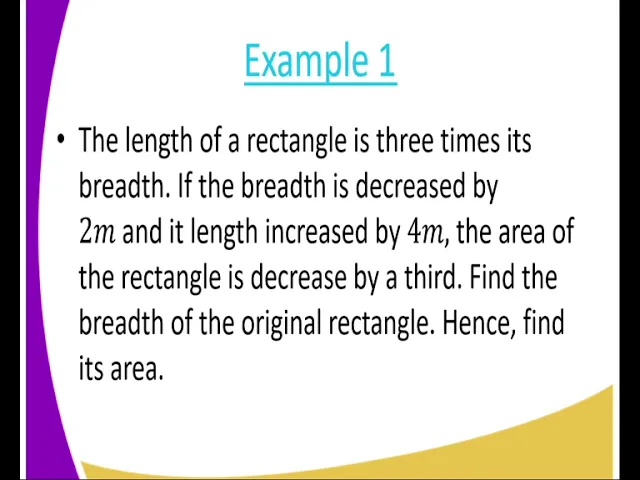 Example 1

• The length of a rectangle is three times its breadth. If the breadth is decreased by $2m$ and it length increased by $4m$, the area of the rectangle is decrease by a third. Find the breadth of the original rectangle. Hence, find its area.